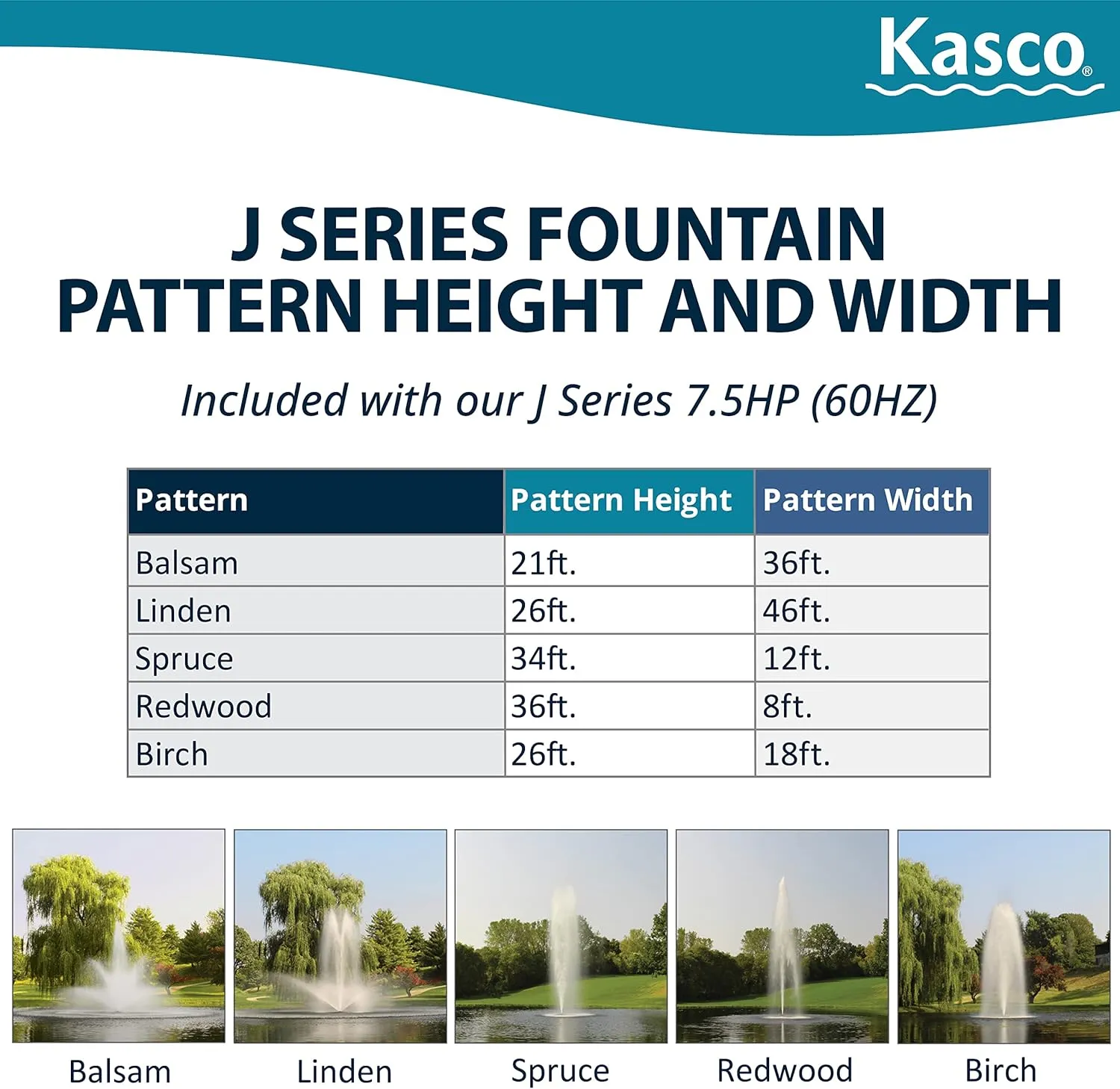 Kasco®

J SERIES FOUNTAIN PATTERN HEIGHT AND WIDTH

Included with our J Series 7.5HP (60HZ)

| Pattern | Pattern Height | Pattern Width |
|---|---|---|
| Balsam | 21ft. | 36ft. |
| Linden | 26ft. | 46ft. |
| Spruce | 34ft. | 12ft. |
| Redwood | 36ft. | 8ft. |
| Birch | 26ft. | 18ft. |

Balsam

Linden

Spruce

Redwood

Birch